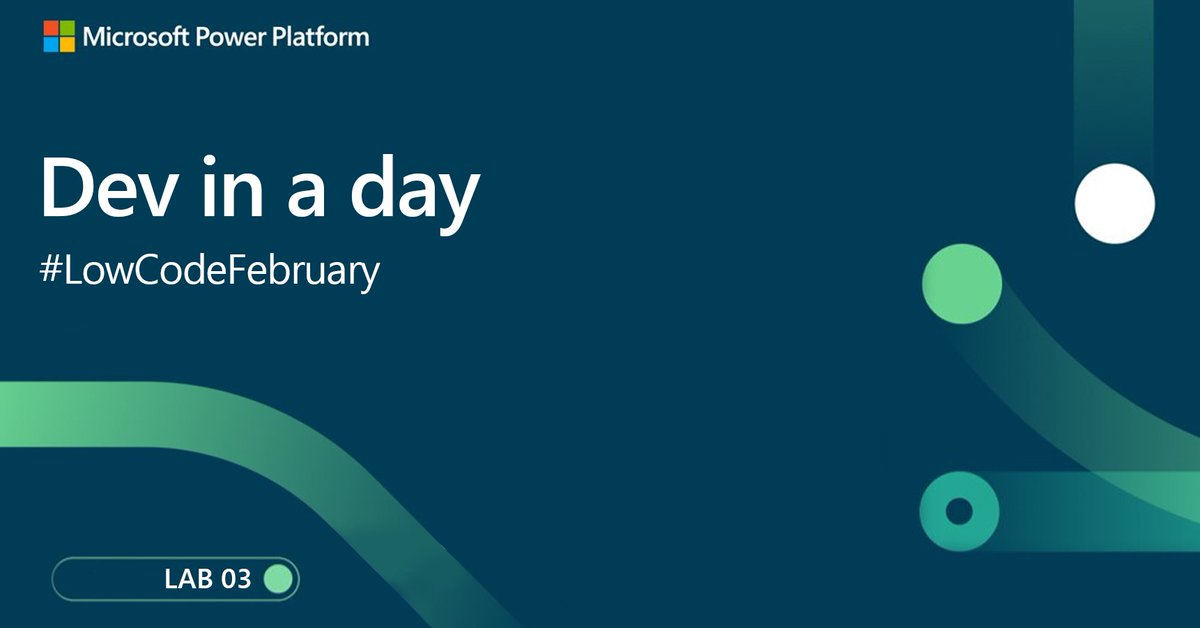 Microsoft Power Platform

Dev in a day

#LowCodeFebruary

LAB 03